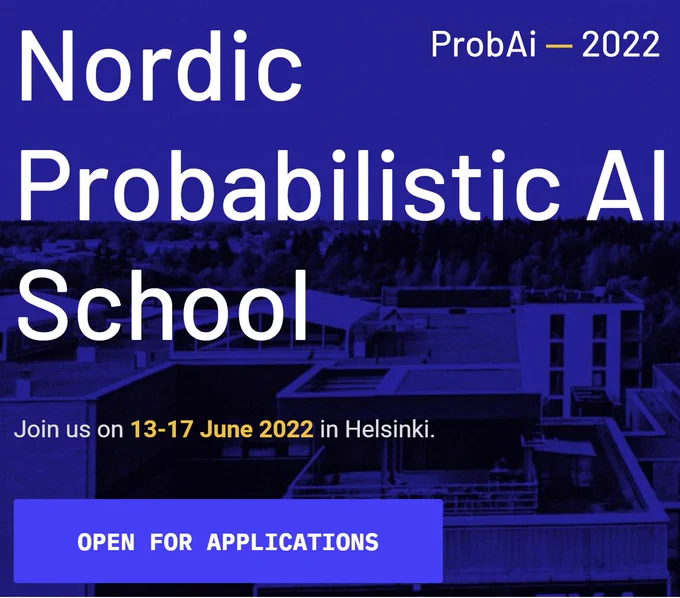 ProbAi — 2022

Nordic Probabilistic AI School

Join us on 13-17 June 2022 in Helsinki.

OPEN FOR APPLICATIONS